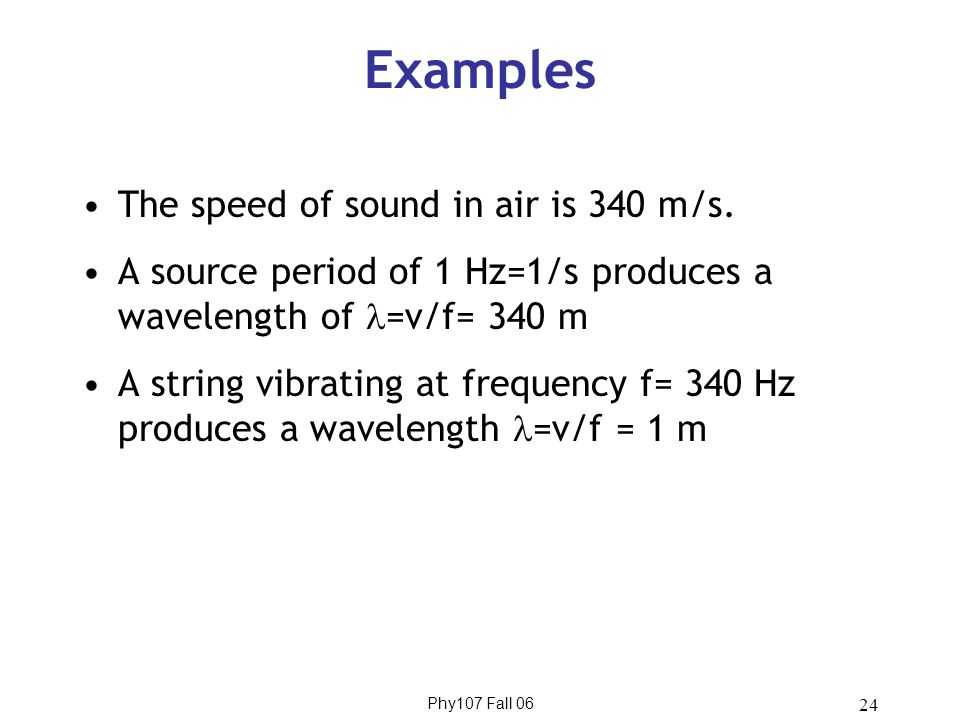 Examples

• The speed of sound in air is 340 m/s.

• A source period of 1 Hz=1/s produces a wavelength of $\lambda$=v/f= 340 m

• A string vibrating at frequency f= 340 Hz produces a wavelength $\lambda$=v/f = 1 m

Phy107 Fall 06

24